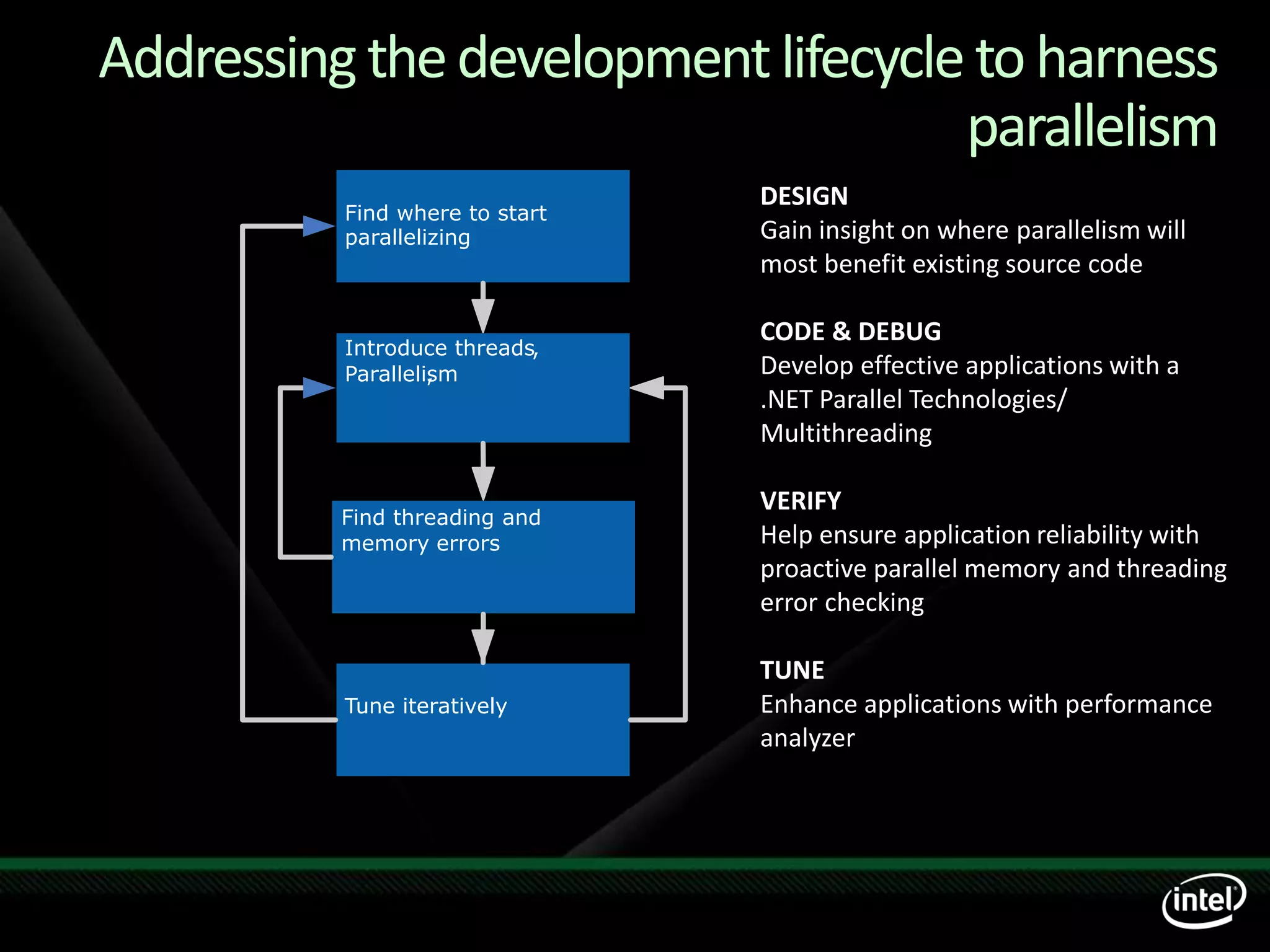 Addressing the development lifecycle to harness parallelism

Find where to start parallelizing

Introduce threads, Parallelism

Find threading and memory errors

Tune iteratively

DESIGN
Gain insight on where parallelism will most benefit existing source code

CODE & DEBUG
Develop effective applications with a .NET Parallel Technologies/ Multithreading

VERIFY
Help ensure application reliability with proactive parallel memory and threading error checking

TUNE
Enhance applications with performance analyzer

intel